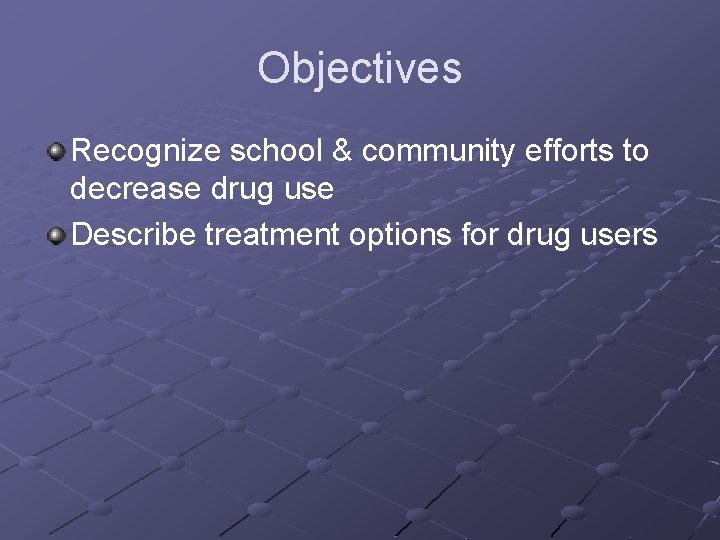 Objectives

Recognize school & community efforts to decrease drug use

Describe treatment options for drug users